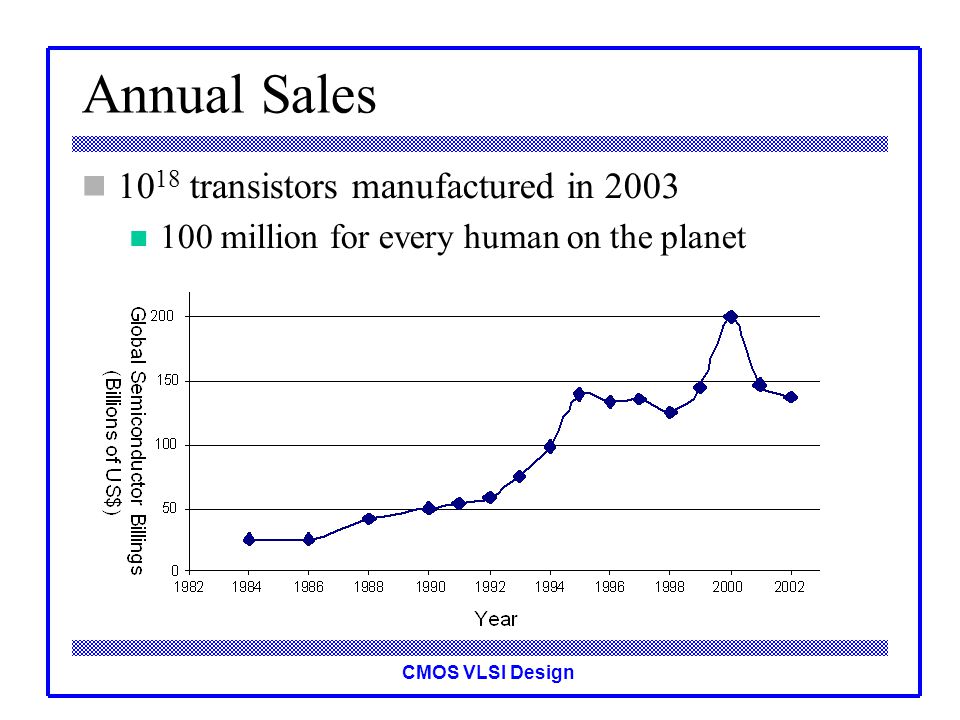 Annual Sales

$10^{18}$ transistors manufactured in 2003

100 million for every human on the planet

Global Semiconductor Billings (Billions of US$)

200
150
100
50
0

1982 1984 1986 1988 1990 1992 1994 1996 1998 2000 2002

Year

CMOS VLSI Design